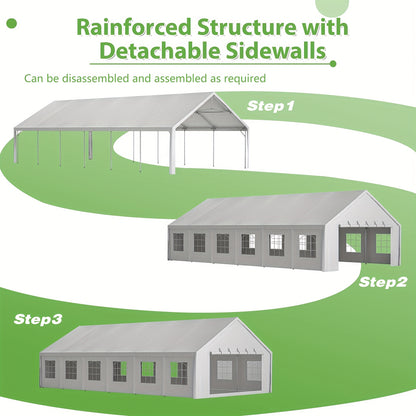 Rainforced Structure with Detachable Sidewalls

Can be disassembled and assembled as required

Step1

Step2

Step3